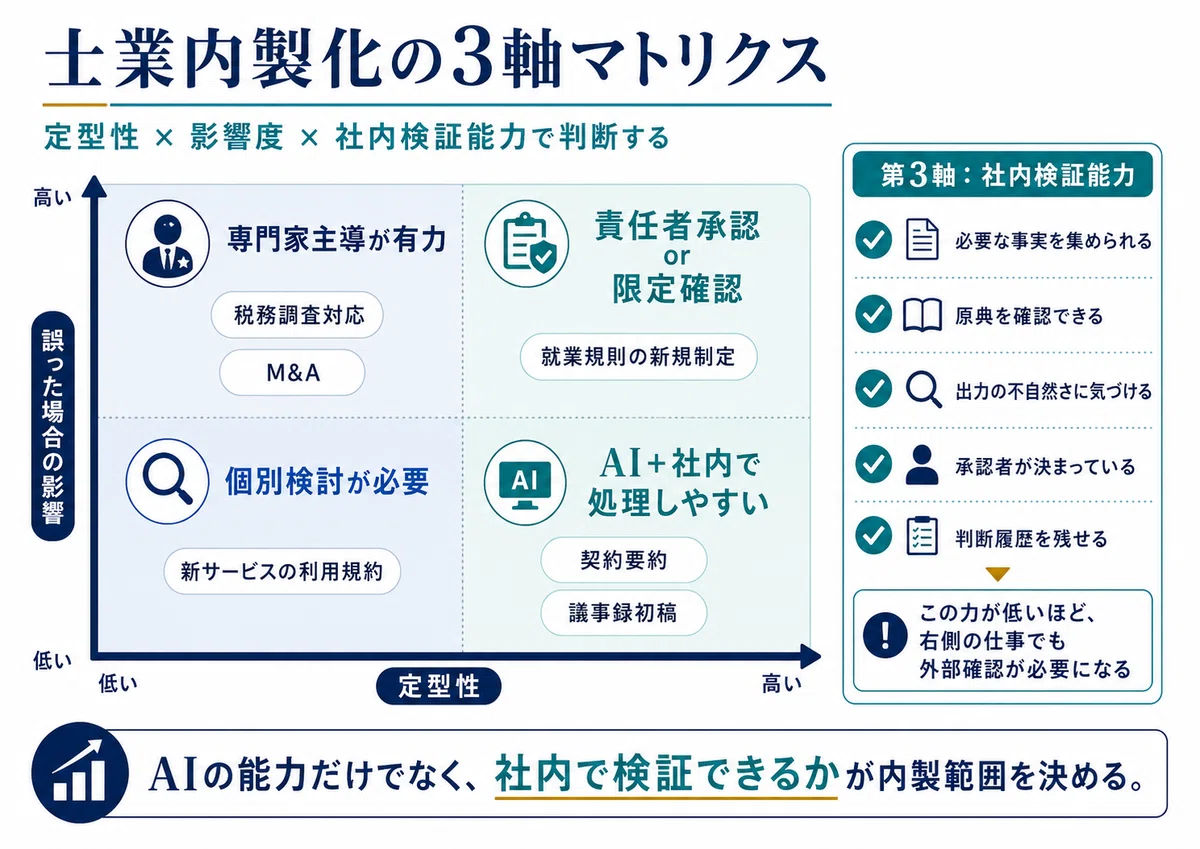 士業内製化の3軸マトリクス

定型性 × 影響度 × 社内検証能力で判断する

高い

誤った場合の影響

低い

専門家主導が有力

税務調査対応

M&A

責任者承認 or 限定確認

就業規則の新規制定

個別検討が必要

新サービスの利用規約

AI

AI+社内で処理しやすい

契約要約

議事録初稿

低い

定型性

高い

第3軸：社内検証能力

必要な事実を集められる

原典を確認できる

出力の不自然さに気づける

承認者が決まっている

判断履歴を残せる

この力が低いほど、右側の仕事でも外部確認が必要になる

AIの能力だけでなく、社内で検証できるかが内製範囲を決める。